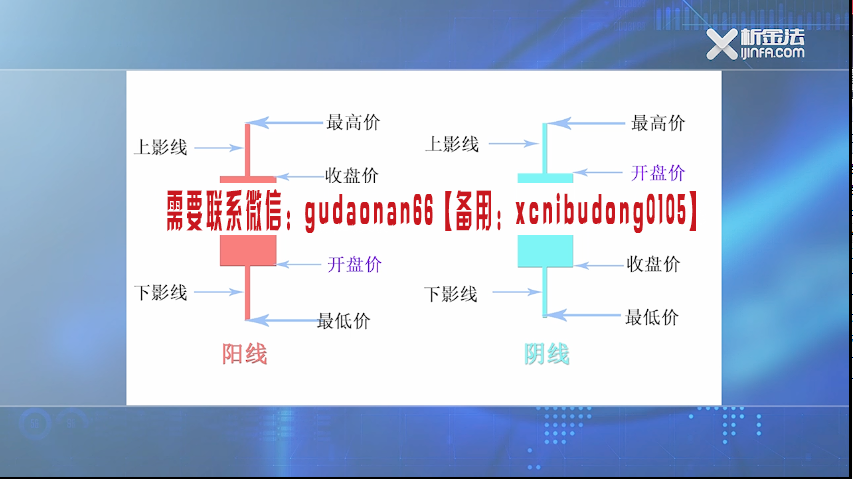 析金法
IJINFA.COM

最高价
上影线
收盘价
需要联系微信：gudaonan66【备用：xcnibudong0105】
开盘价
下影线
最低价
阳线

最高价
上影线
开盘价
收盘价
下影线
最低价
阴线